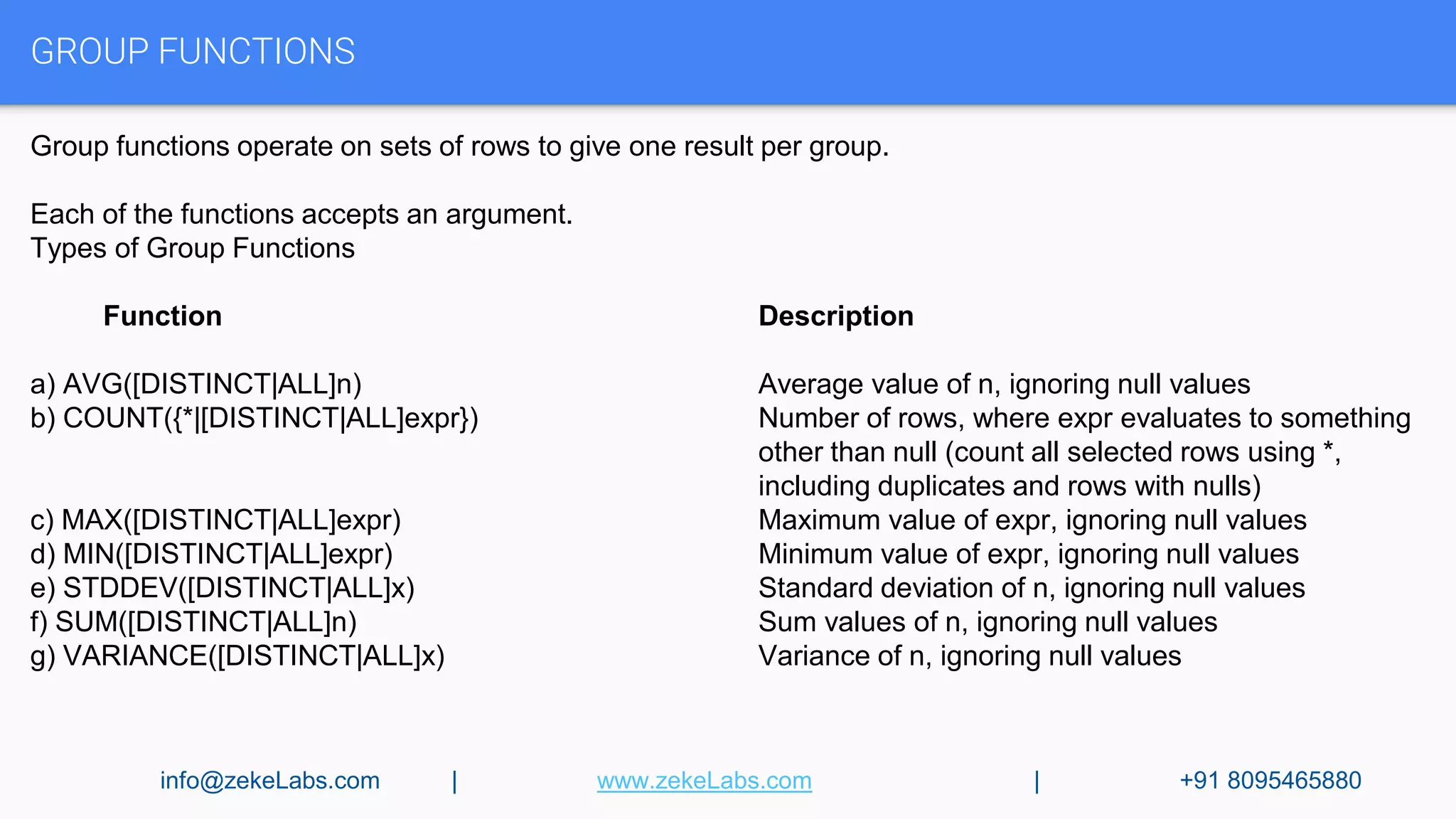 GROUP FUNCTIONS

Group functions operate on sets of rows to give one result per group.

Each of the functions accepts an argument.
Types of Group Functions

| Function | Description |
|---|---|
| a) AVG([DISTINCT\|ALL]n) | Average value of n, ignoring null values |
| b) COUNT({*\|[DISTINCT\|ALL]expr}) | Number of rows, where expr evaluates to something other than null (count all selected rows using *, including duplicates and rows with nulls) |
| c) MAX([DISTINCT\|ALL]expr) | Maximum value of expr, ignoring null values |
| d) MIN([DISTINCT\|ALL]expr) | Minimum value of expr, ignoring null values |
| e) STDDEV([DISTINCT\|ALL]x) | Standard deviation of n, ignoring null values |
| f) SUM([DISTINCT\|ALL]n) | Sum values of n, ignoring null values |
| g) VARIANCE([DISTINCT\|ALL]x) | Variance of n, ignoring null values |

info@zekeLabs.com | www.zekeLabs.com | +91 8095465880